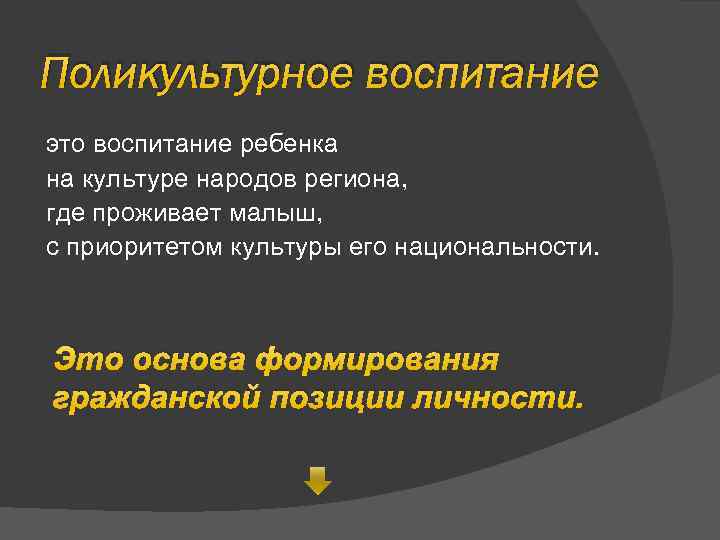 Поликультурное воспитание

это воспитание ребенка
на культуре народов региона,
где проживает малыш,
с приоритетом культуры его национальности.

Это основа формирования гражданской позиции личности.